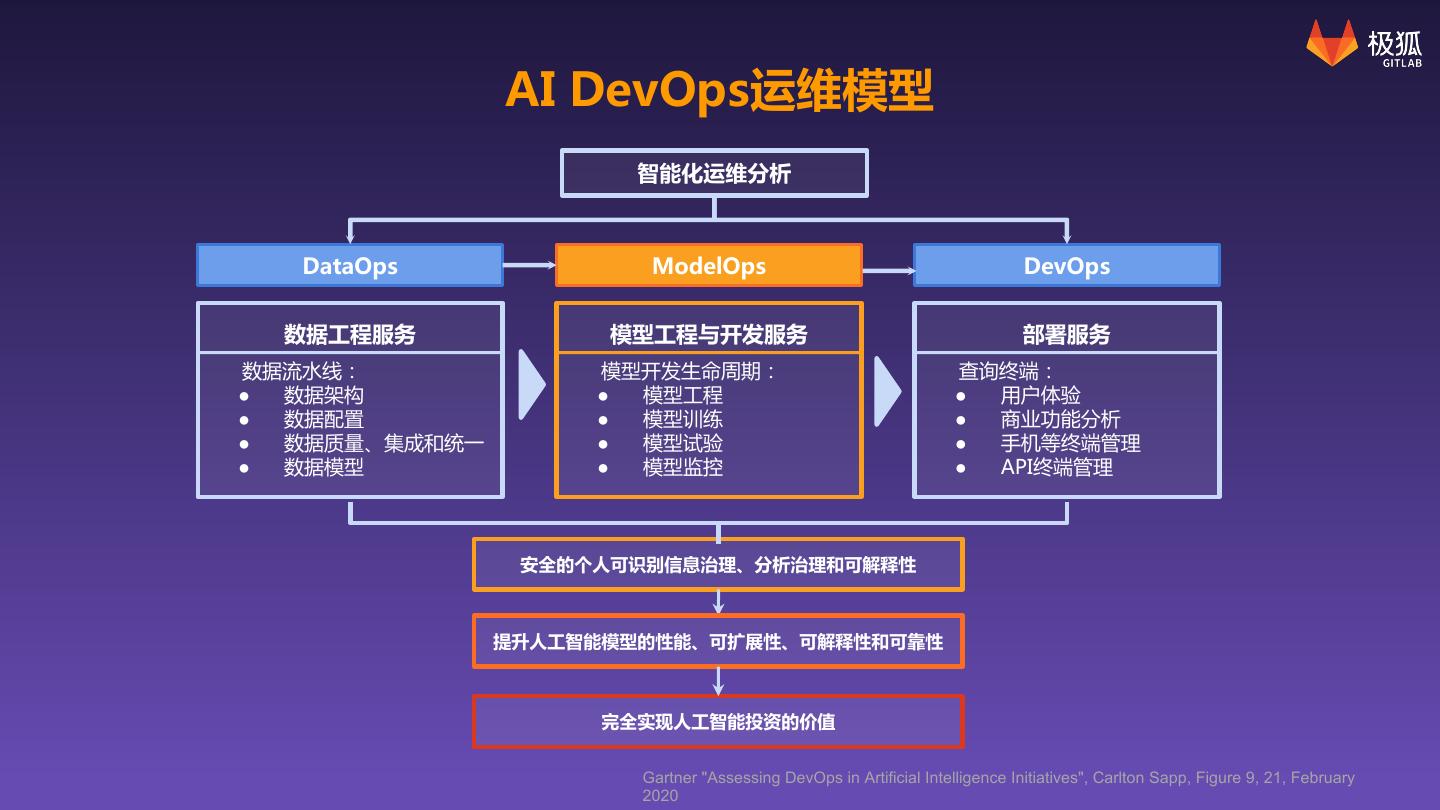 极狐
GITLAB

AI DevOps运维模型

智能化运维分析

DataOps

ModelOps

DevOps

数据工程服务
数据流水线：
- 数据架构
- 数据配置
- 数据质量、集成和统一
- 数据模型

模型工程与开发服务
模型开发生命周期：
- 模型工程
- 模型训练
- 模型试验
- 模型监控

部署服务
查询终端：
- 用户体验
- 商业功能分析
- 手机等终端管理
- API终端管理

安全的个人可识别信息治理、分析治理和可解释性

提升人工智能模型的性能、可扩展性、可解释性和可靠性

完全实现人工智能投资的价值

Gartner "Assessing DevOps in Artificial Intelligence Initiatives", Carlton Sapp, Figure 9, 21, February 2020